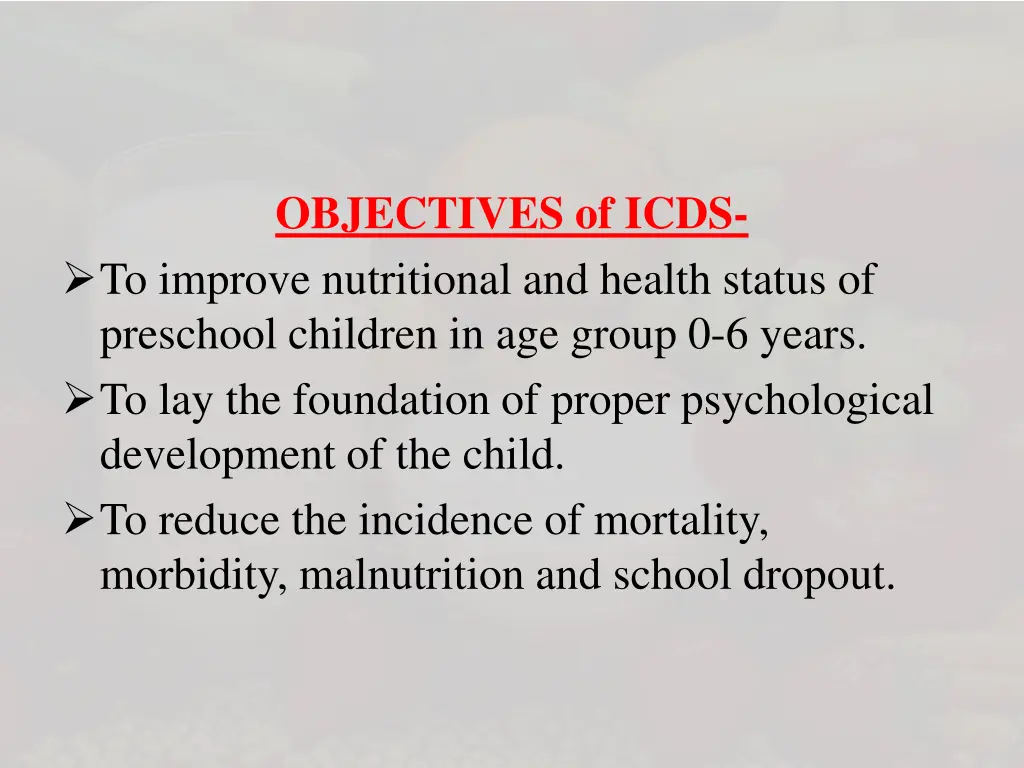 OBJECTIVES of ICDS-

➢ To improve nutritional and health status of preschool children in age group 0-6 years.

➢ To lay the foundation of proper psychological development of the child.

➢ To reduce the incidence of mortality, morbidity, malnutrition and school dropout.